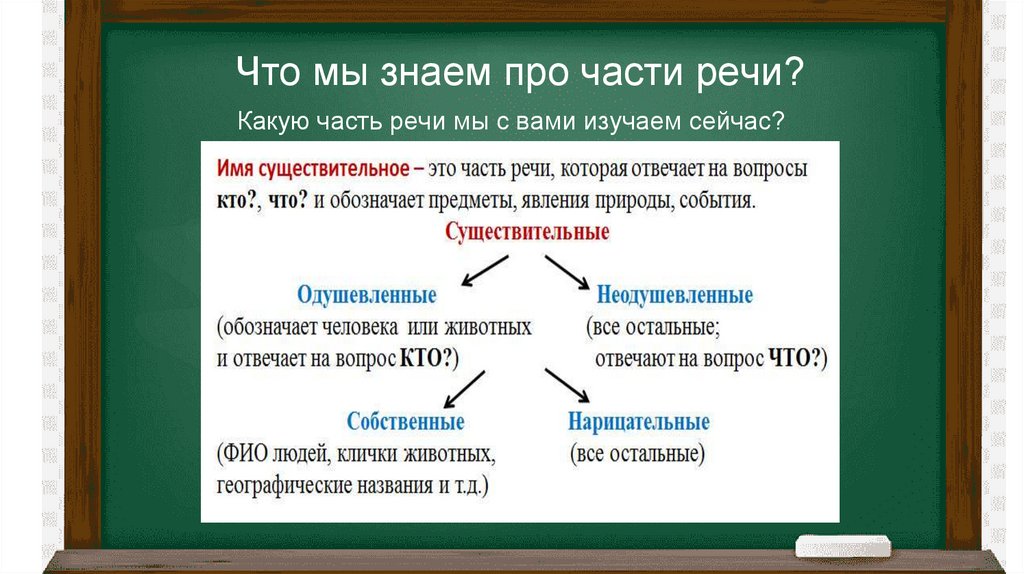 Что мы знаем про части речи?

Какую часть речи мы с вами изучаем сейчас?

Имя существительное – это часть речи, которая отвечает на вопросы кто?, что? и обозначает предметы, явления природы, события.

Существительные

Одушевленные
(обозначает человека или животных и отвечает на вопрос КТО?)

Неодушевленные
(все остальные; отвечают на вопрос ЧТО?)

Собственные
(ФИО людей, клички животных, географические названия и т.д.)

Нарицательные
(все остальные)